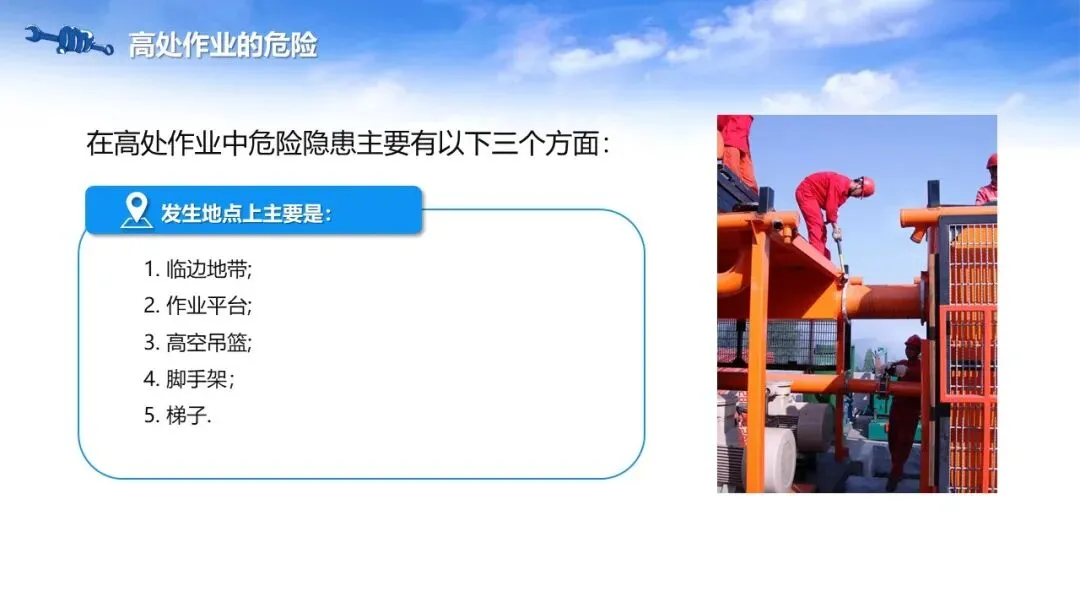 高处作业的危险

在高处作业中危险隐患主要有以下三个方面：

发生地点上主要是：

1. 临边地带;
2. 作业平台;
3. 高空吊篮;
4. 脚手架；
5. 梯子.